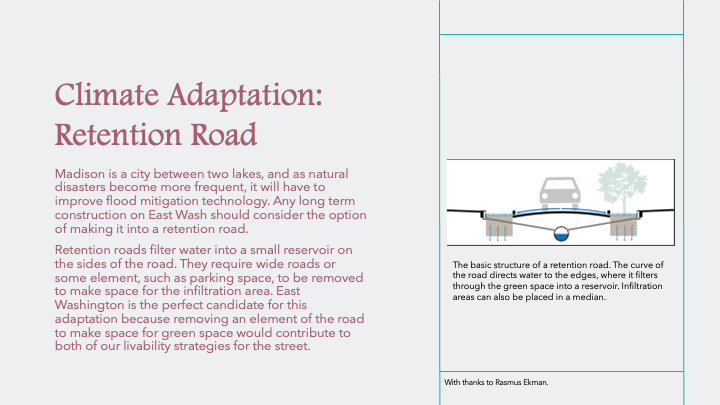 Climate Adaptation: Retention Road

Madison is a city between two lakes, and as natural disasters become more frequent, it will have to improve flood mitigation technology. Any long term construction on East Wash should consider the option of making it into a retention road.

Retention roads filter water into a small reservoir on the sides of the road. They require wide roads or some element, such as parking space, to be removed to make space for the infiltration area. East Washington is the perfect candidate for this adaptation because removing an element of the road to make space for green space would contribute to both of our livability strategies for the street.

The basic structure of a retention road. The curve of the road directs water to the edges, where it filters through the green space into a reservoir. Infiltration areas can also be placed in a median.

With thanks to Rasmus Ekman.